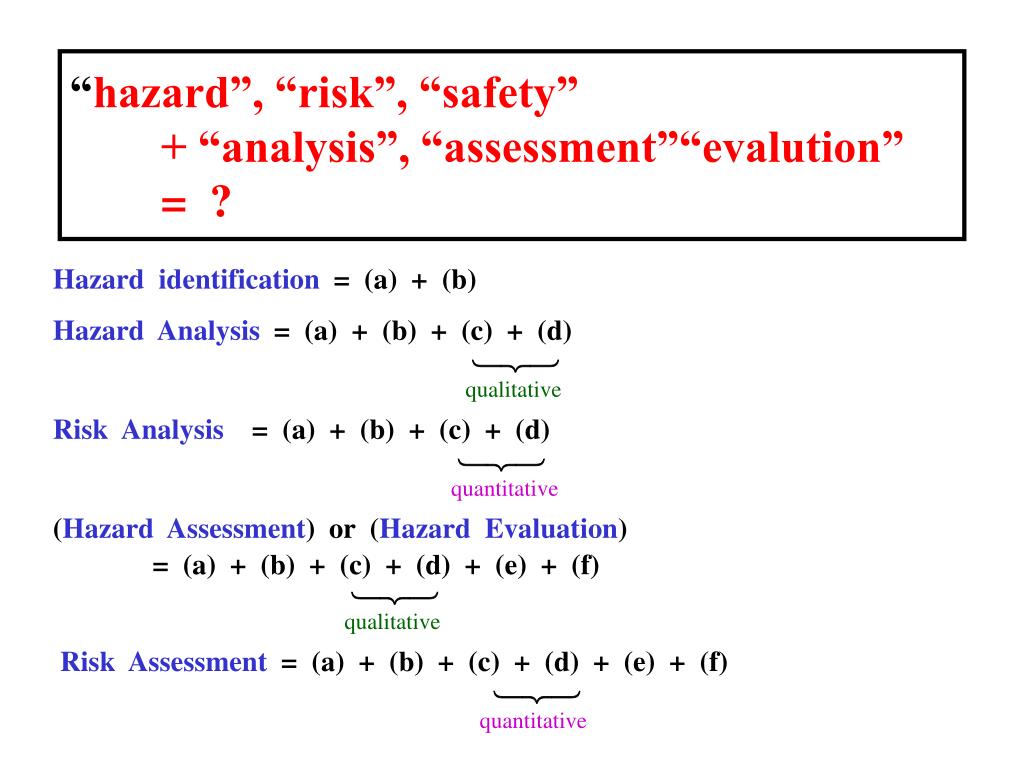 “hazard”, “risk”, “safety”
+ “analysis”, “assessment”“evalution”
= ?

Hazard identification = (a) + (b)

Hazard Analysis = (a) + (b) + (c) + (d)
qualitative

Risk Analysis = (a) + (b) + (c) + (d)
quantitative

(Hazard Assessment) or (Hazard Evaluation)
= (a) + (b) + (c) + (d) + (e) + (f)
qualitative

Risk Assessment = (a) + (b) + (c) + (d) + (e) + (f)
quantitative